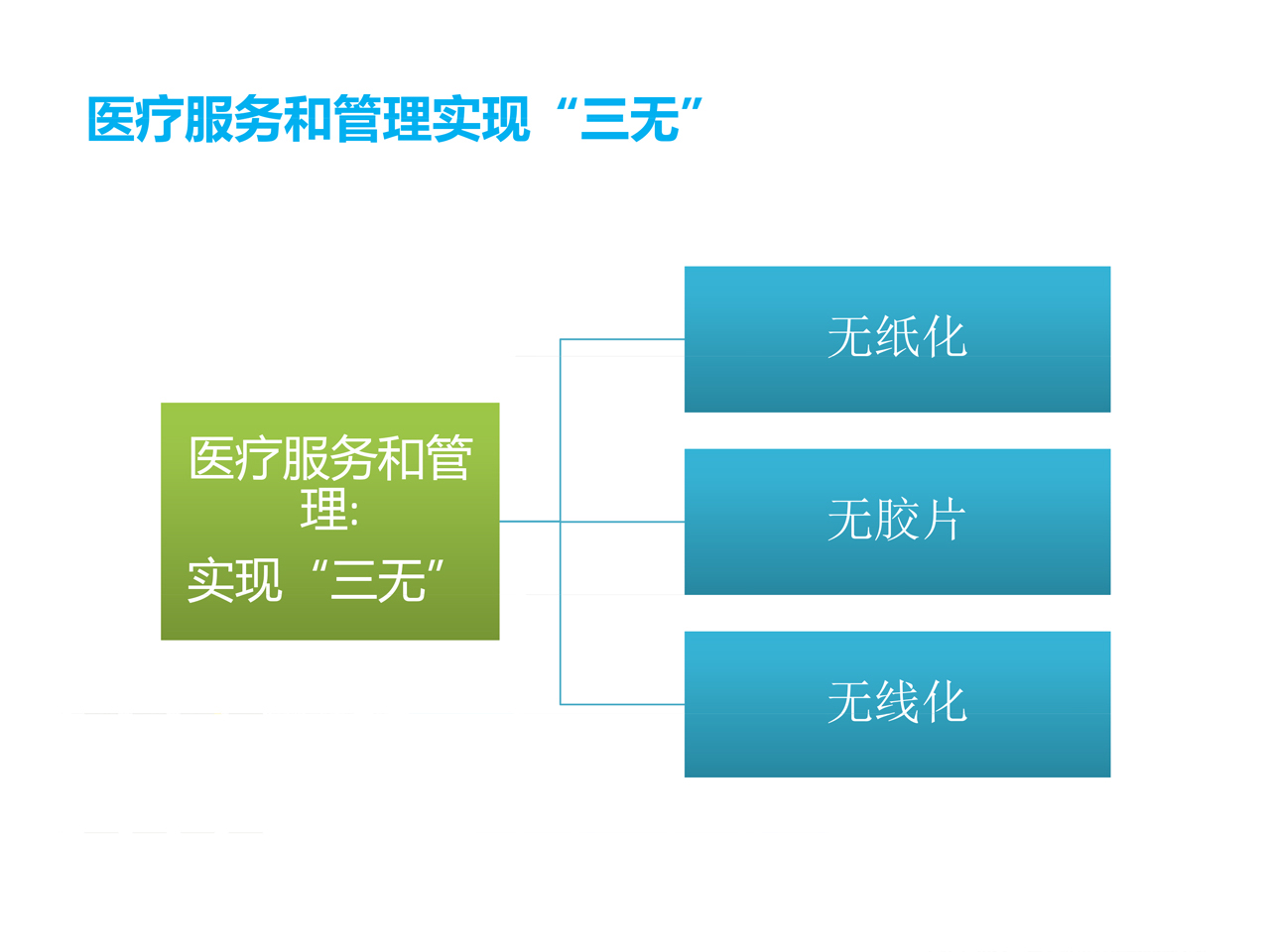 医疗服务和管理实现“三无”

医疗服务和管理:
实现“三无”

无纸化

无胶片

无线化